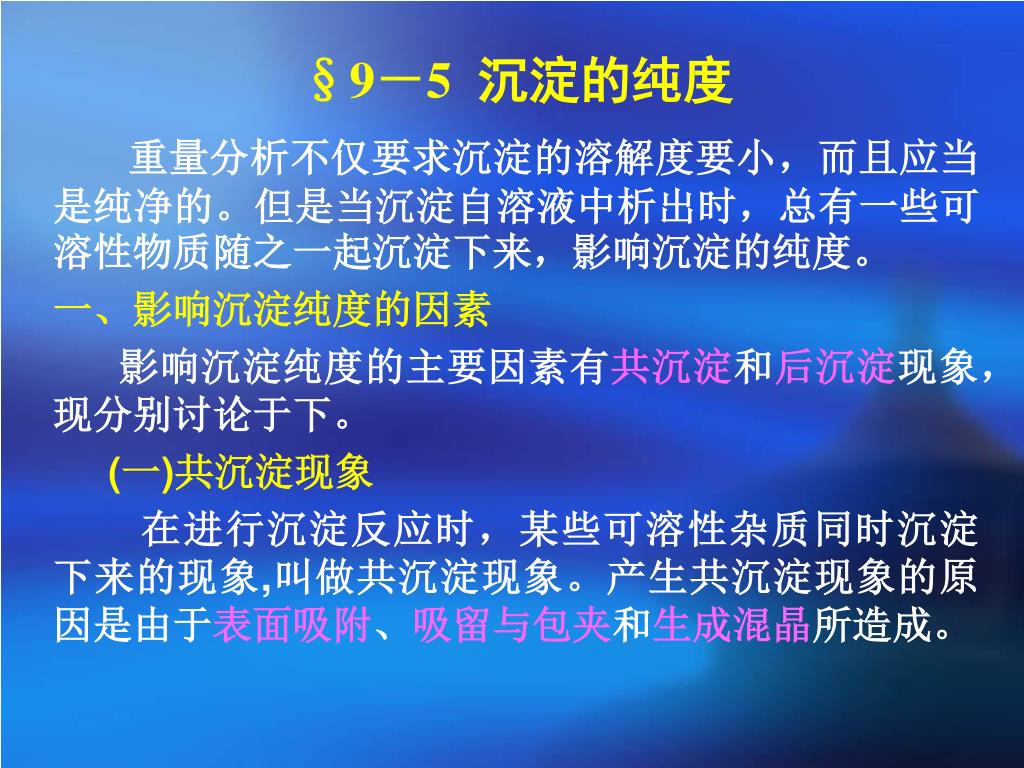 §9－5 沉淀的纯度

重量分析不仅要求沉淀的溶解度要小，而且应当是纯净的。但是当沉淀自溶液中析出时，总有一些可溶性物质随之一起沉淀下来，影响沉淀的纯度。

一、影响沉淀纯度的因素

影响沉淀纯度的主要因素有共沉淀和后沉淀现象，现分别讨论于下。

(一)共沉淀现象

在进行沉淀反应时，某些可溶性杂质同时沉淀下来的现象,叫做共沉淀现象。产生共沉淀现象的原因是由于表面吸附、吸留与包夹和生成混晶所造成。